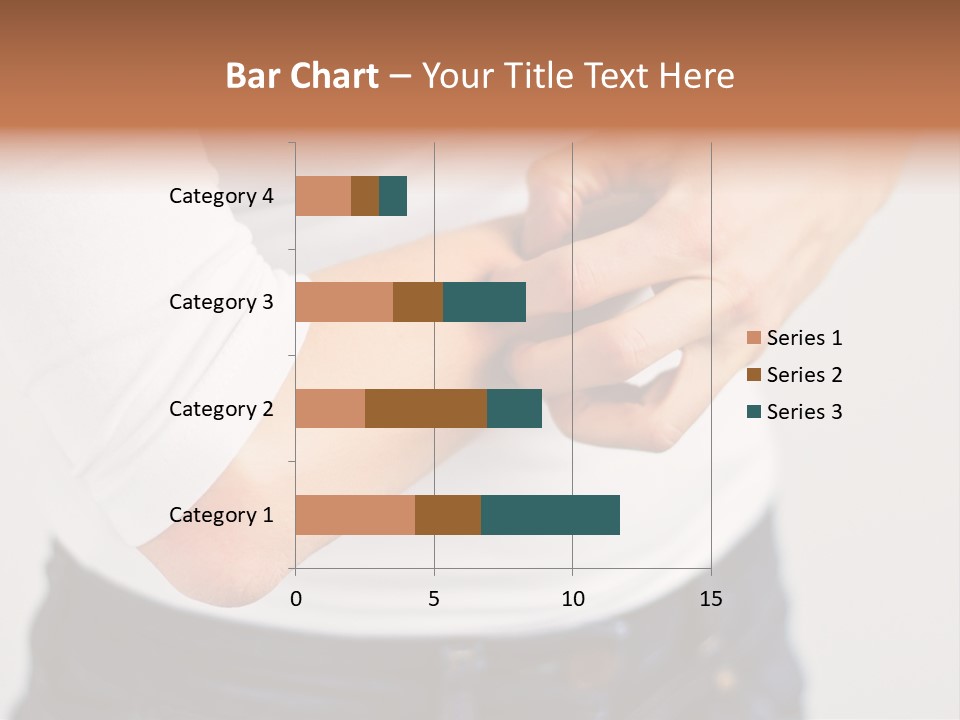 Bar Chart – Your Title Text Here

Category 4
Category 3
Category 2
Category 1

0
5
10
15

Series 1
Series 2
Series 3